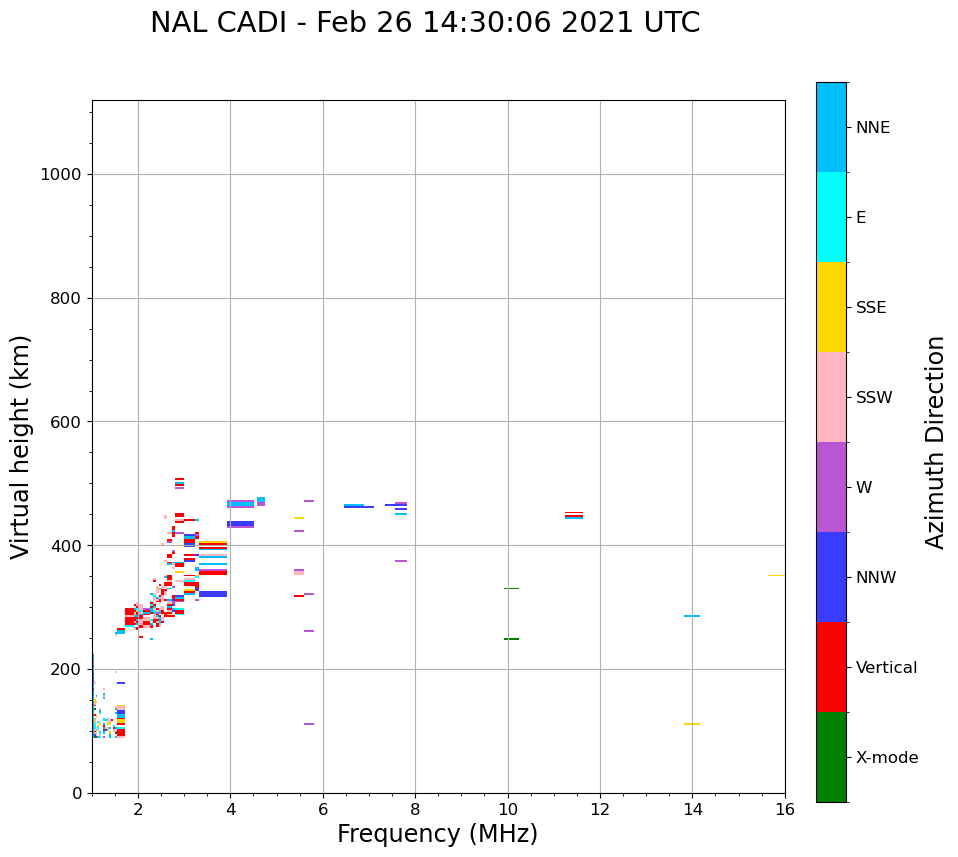 NAL CADI - Feb 26 14:30:06 2021 UTC

Virtual height (km)

1000
800
600
400
200
0

2
4
6
8
10
12
14
16

Frequency (MHz)

NNE
E
SSE
SSW
W
NNW
Vertical
X-mode

Azimuth Direction